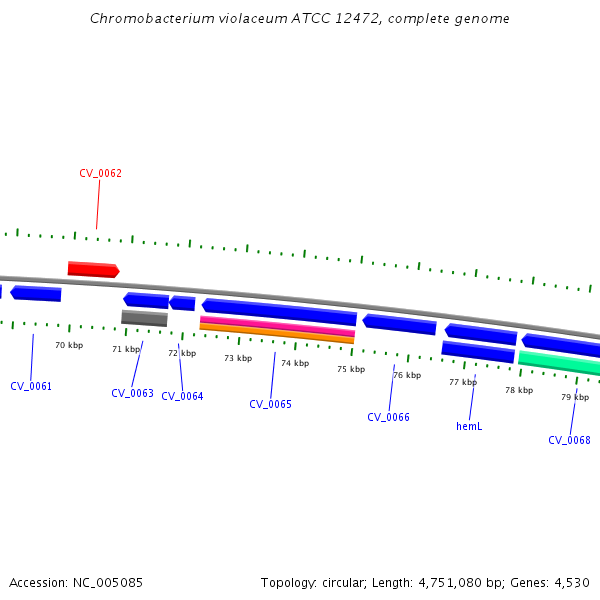 Chromobacterium violaceum ATCC 12472, complete genome

CV_0062

70 kbp
71 kbp
72 kbp
73 kbp
74 kbp
75 kbp
76 kbp
77 kbp
78 kbp
79 kbp

CV_0061
CV_0063
CV_0064
CV_0065
CV_0066
hemL
CV_0068

Accession: NC_005085

Topology: circular; Length: 4,751,080 bp; Genes: 4,530